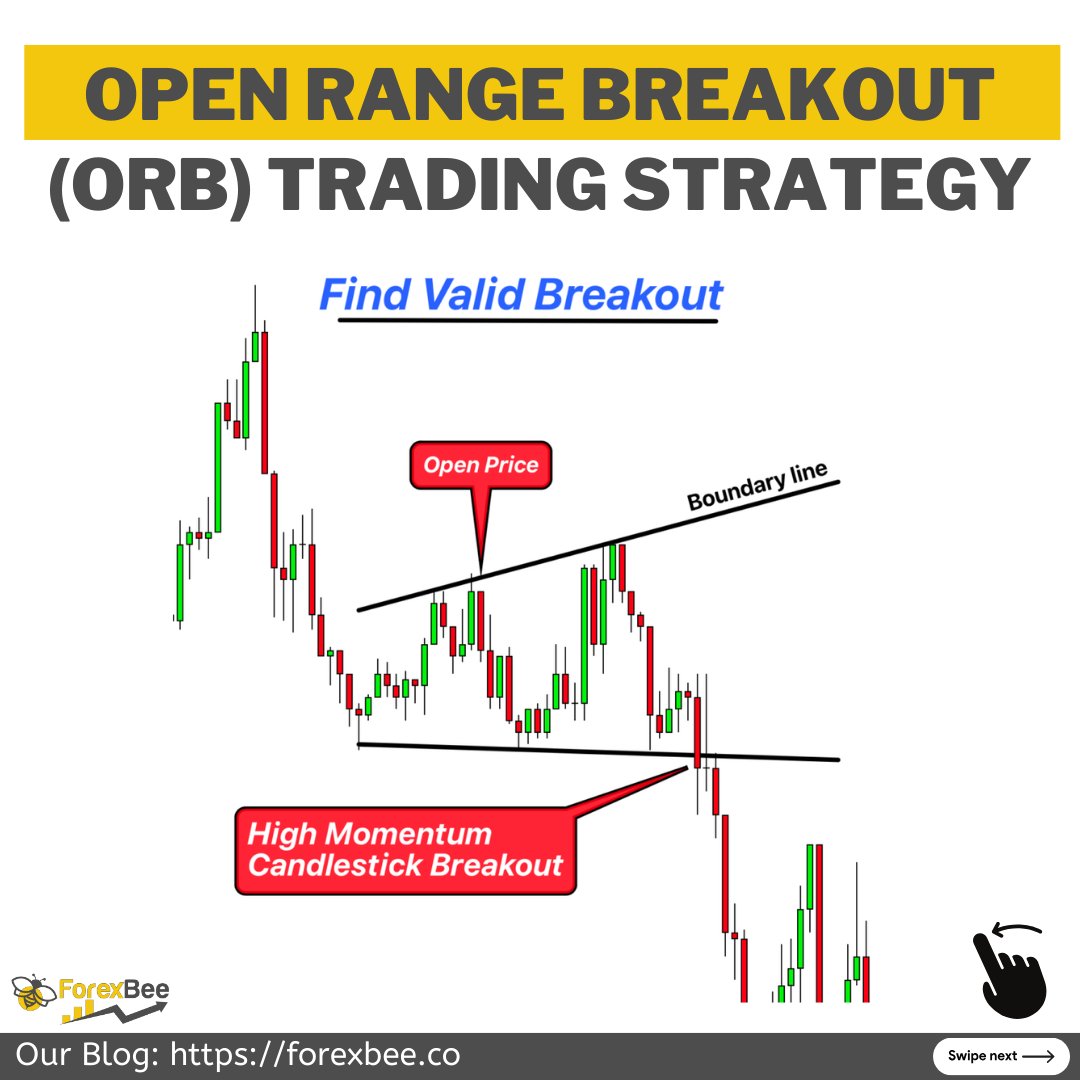 OPEN RANGE BREAKOUT
(ORB) TRADING STRATEGY

Find Valid Breakout

Open Price

Boundary line

High Momentum
Candlestick Breakout

ForexBee

Our Blog: https://forexbee.co

Swipe next